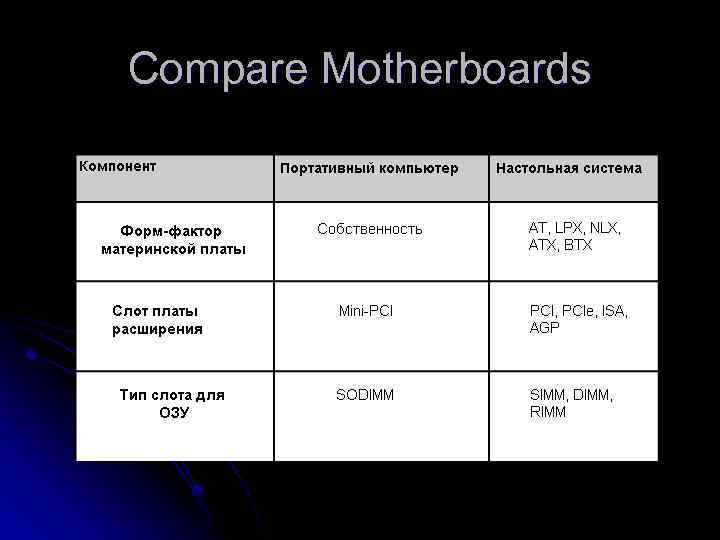 Compare Motherboards

| Компонент | Портативный компьютер | Настольная система |
|---|---|---|
| Форм-фактор материнской платы | Собственность | AT, LPX, NLX, ATX, BTX |
| Слот платы расширения | Mini-PCI | PCI, PCIe, ISA, AGP |
| Тип слота для ОЗУ | SODIMM | SIMM, DIMM, RIMM |